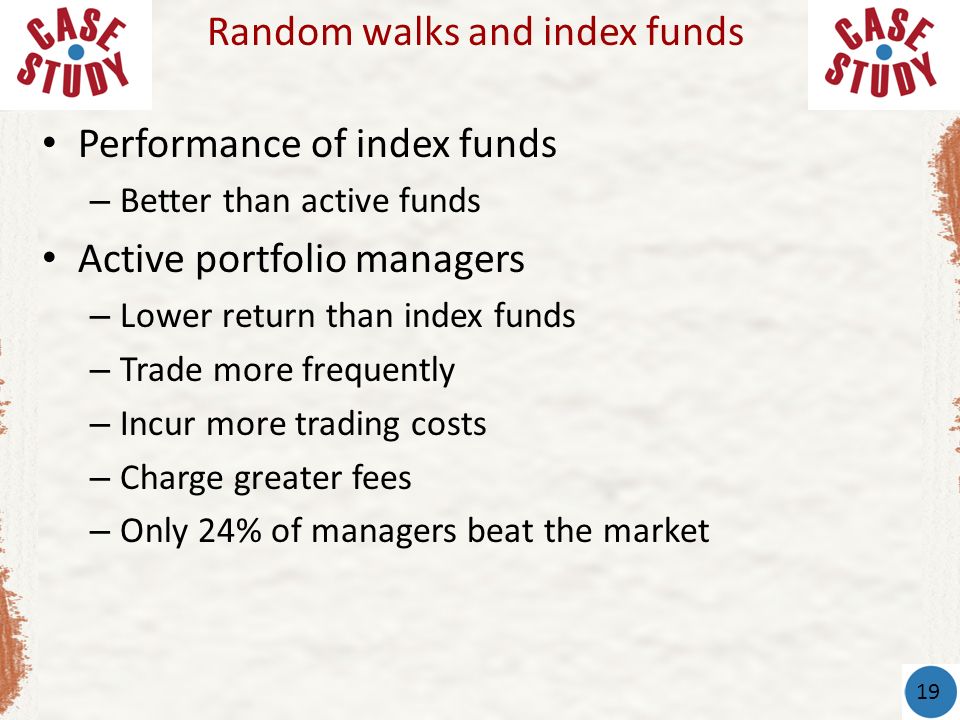 CASE STUDY

Random walks and index funds

CASE STUDY

• Performance of index funds
– Better than active funds
• Active portfolio managers
– Lower return than index funds
– Trade more frequently
– Incur more trading costs
– Charge greater fees
– Only 24% of managers beat the market

19